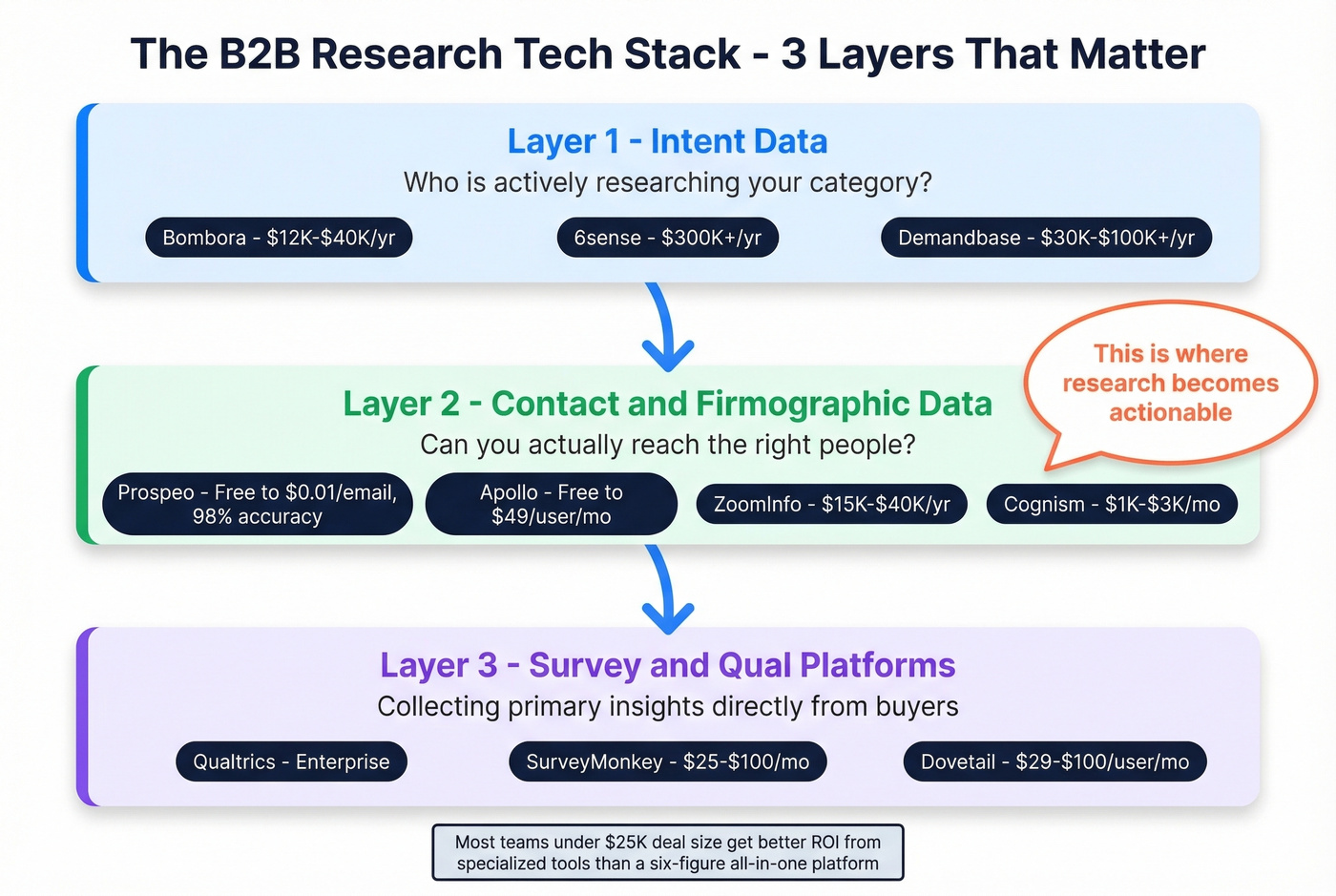 The B2B Research Tech Stack - 3 Layers That Matter

Layer 1 - Intent Data
Who is actively researching your category?

Bombora - \$12K-\$40K/yr

6sense - \$300K+/yr

Demandbase - \$30K-\$100K+/yr

This is where research becomes actionable

Layer 2 - Contact and Firmographic Data
Can you actually reach the right people?

Prospeo - Free to \$0.01/email, 98% accuracy

Apollo - Free to \$49/user/mo

ZoomInfo - \$15K-\$40K/yr

Cognism - \$1K-\$3K/mo

Layer 3 - Survey and Qual Platforms
Collecting primary insights directly from buyers

Qualtrics - Enterprise

SurveyMonkey - \$25-\$100/mo

Dovetail - \$29-\$100/user/mo

Most teams under \$25K deal size get better ROI from specialized tools than a six-figure all-in-one platform